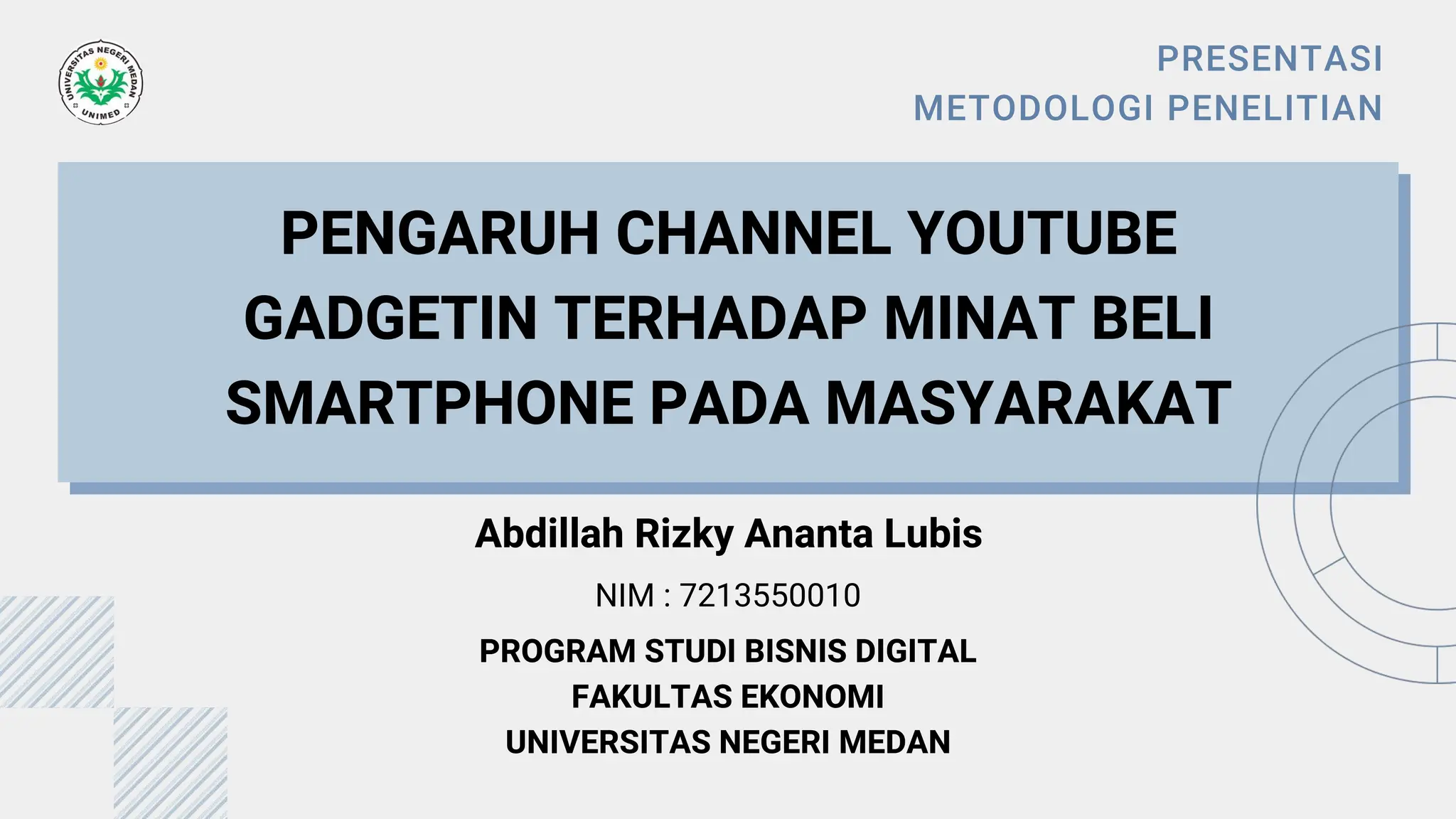 UNIVERSITAS NEGERI MEDAN
UNIMED

PRESENTASI
METODOLOGI PENELITIAN

PENGARUH CHANNEL YOUTUBE GADGETIN TERHADAP MINAT BELI SMARTPHONE PADA MASYARAKAT

Abdillah Rizky Ananta Lubis

NIM : 7213550010

PROGRAM STUDI BISNIS DIGITAL
FAKULTAS EKONOMI
UNIVERSITAS NEGERI MEDAN